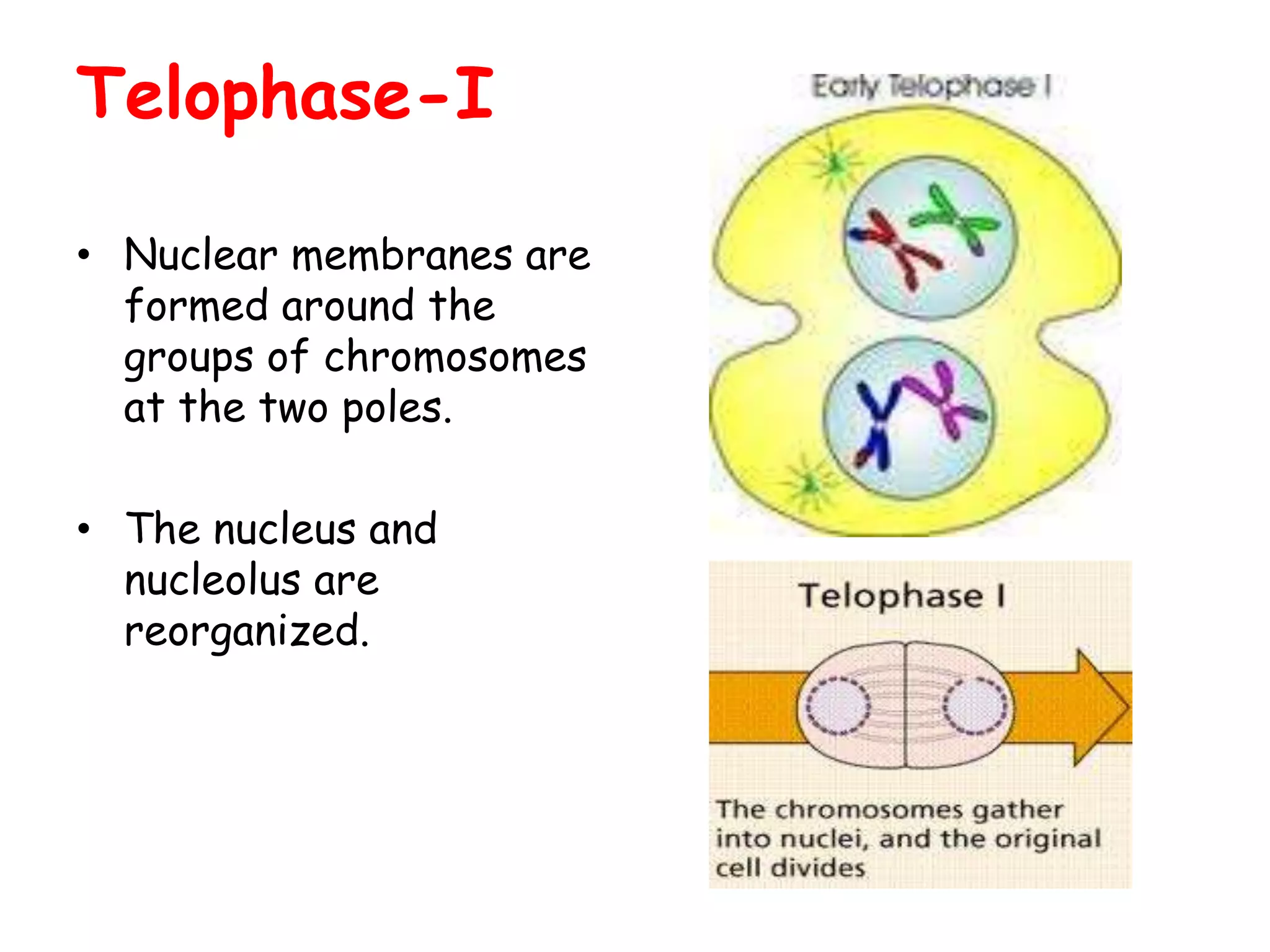 Telophase-I

• Nuclear membranes are formed around the groups of chromosomes at the two poles.

• The nucleus and nucleolus are reorganized.

Early Telophase I

Telophase I

The chromosomes gather into nuclei, and the original cell divides